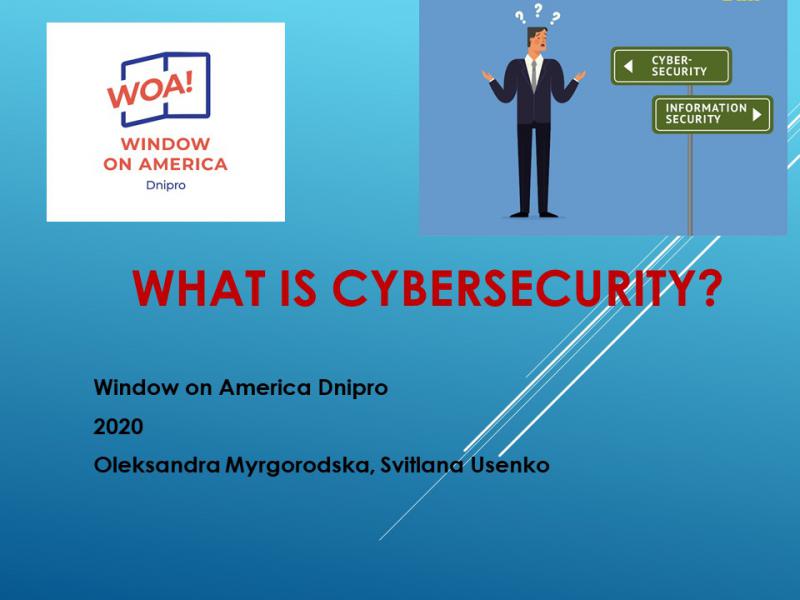 WOA!
WINDOW ON AMERICA
Dnipro

? ? ?

CYBER-SECURITY

INFORMATION SECURITY

WHAT IS CYBERSECURITY?

Window on America Dnipro

2020

Oleksandra Myrgorodska, Svitlana Usenko